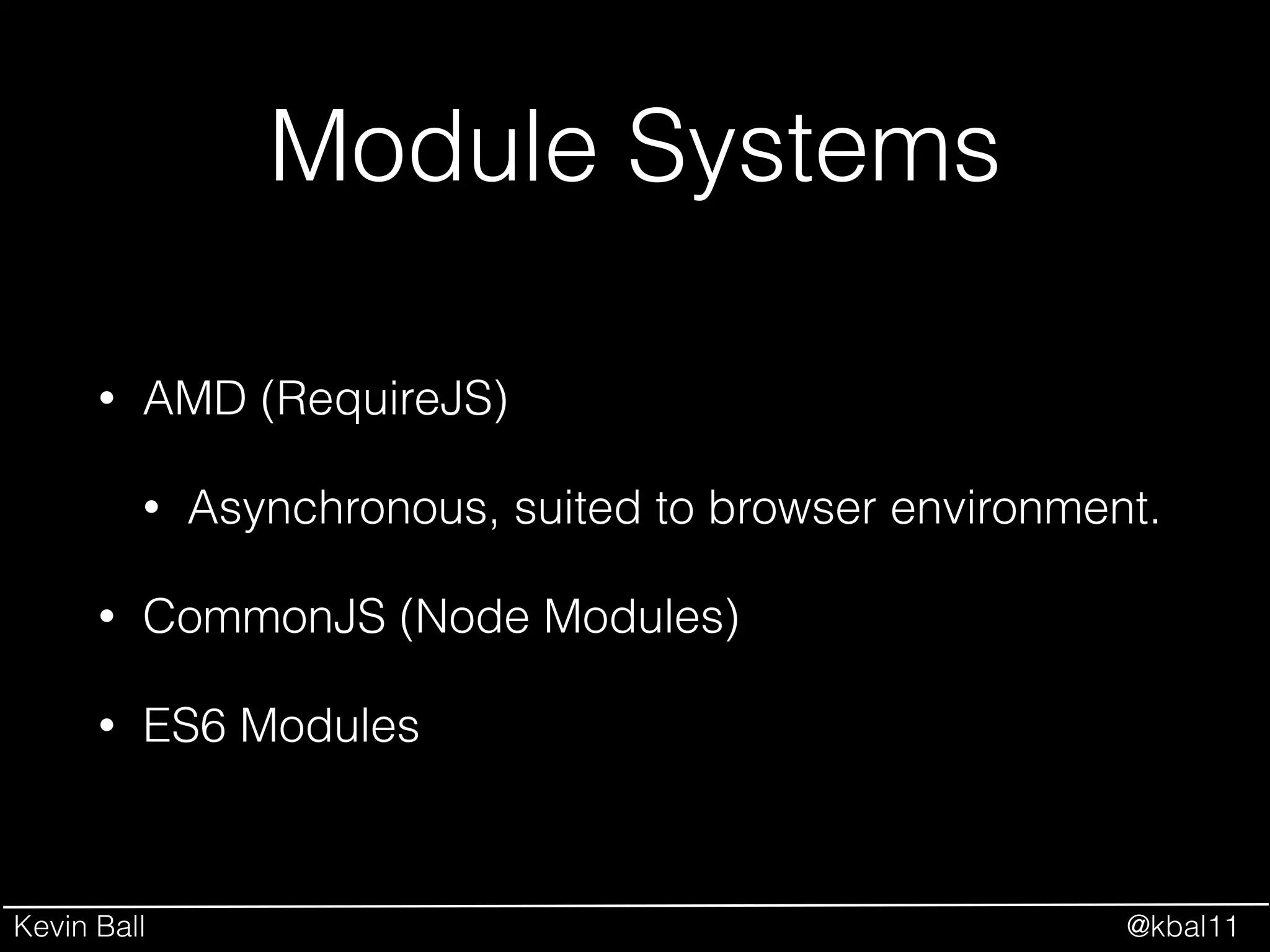 Module Systems

• AMD (RequireJS)

  • Asynchronous, suited to browser environment.

• CommonJS (Node Modules)

• ES6 Modules

Kevin Ball

@kbal11